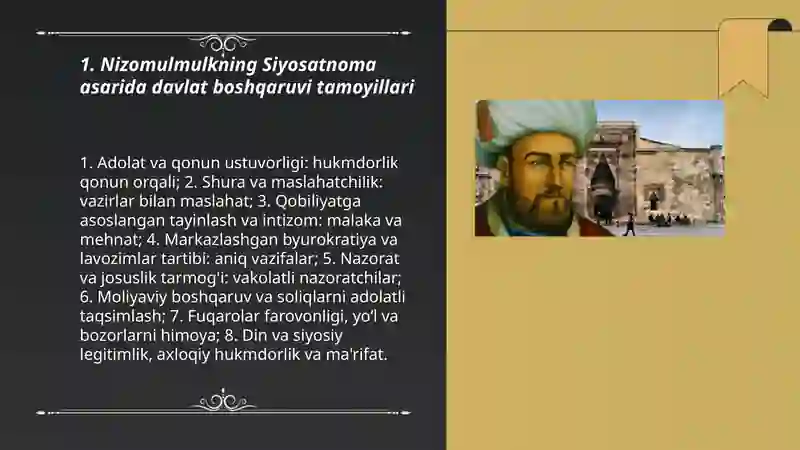 1. Nizomulmulkning Siyosatnoma asarida davlat boshqaruvi tamoyillari

1. Adolat va qonun ustuvorligi: hukmdorlik qonun orqali; 2. Shura va maslahatchilik: vazirlar bilan maslahat; 3. Qobiliyatga asoslangan tayinlash va intizom: malaka va mehnat; 4. Markazlashgan byurokratiya va lavozimlar tartibi: aniq vazifalar; 5. Nazorat va josuslik tarmog'i: vakolatli nazoratchilar; 6. Moliyaviy boshqaruv va soliqlarni adolatli taqsimlash; 7. Fuqarolar farovonligi, yo'l va bozorlarni himoya; 8. Din va siyosiy legitimlik, axloqiy hukmdorlik va ma'rifat.